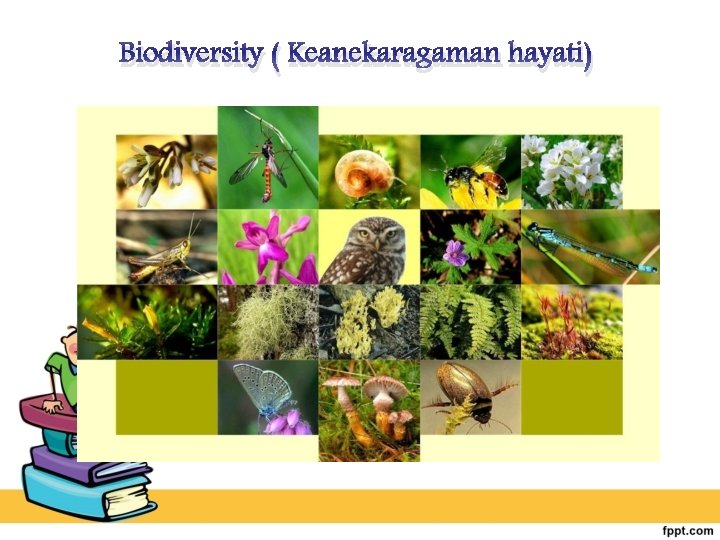 Biodiversity ( Keanekaragaman hayati)

fppt.com